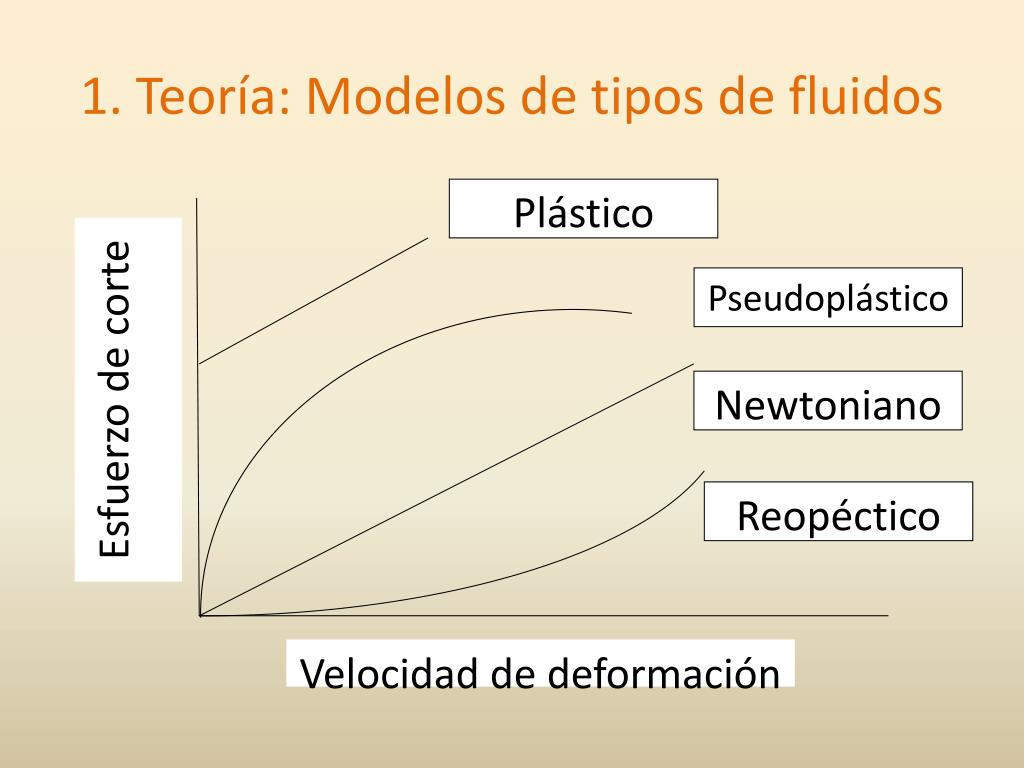 1. Teoría: Modelos de tipos de fluidos

Esfuerzo de corte

Plástico

Pseudoplástico

Newtoniano

Reopéctico

Velocidad de deformación